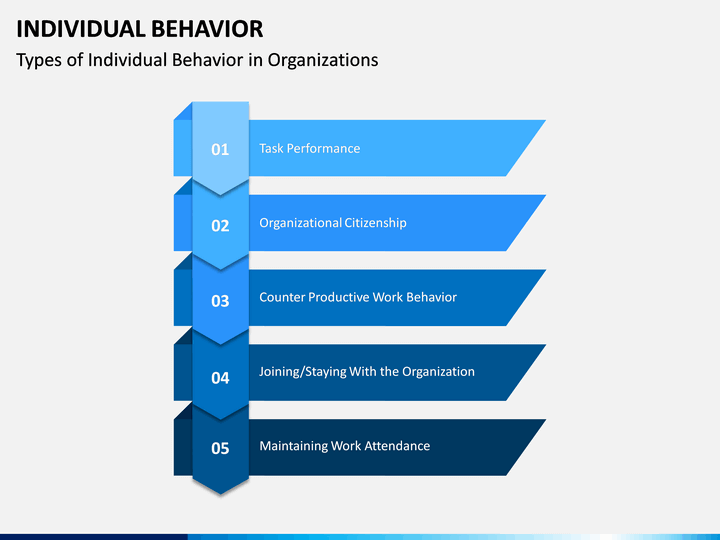 INDIVIDUAL BEHAVIOR

Types of Individual Behavior in Organizations

01 Task Performance

02 Organizational Citizenship

03 Counter Productive Work Behavior

04 Joining/Staying With the Organization

05 Maintaining Work Attendance